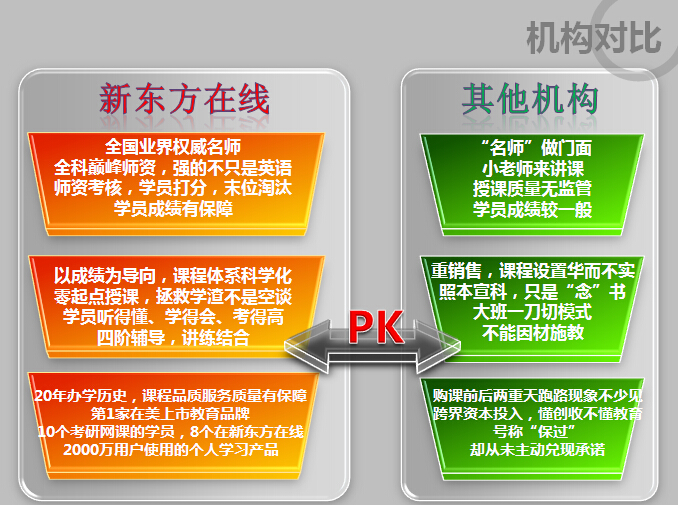 机构对比

新东方在线

全国业界权威名师
全科巅峰师资，强的不只是英语
师资考核，学员打分，末位淘汰
学员成绩有保障

以成绩为导向，课程体系科学化
零起点授课，拯救学渣不是空谈
学员听得懂、学得会、考得高
四阶辅导，讲练结合

20年办学历史，课程品质服务质量有保障
第1家在美上市教育品牌
10个考研网课的学员，8个在新东方在线
2000万用户使用的个人学习产品

PK

其他机构

“名师”做门面
小老师来讲课
授课质量无监管
学员成绩较一般

重销售，课程设置华而不实
照本宣科，只是“念”书
大班一刀切模式
不能因材施教

购课前后两重天跑路现象不少见
跨界资本投入，懂创收不懂教育
号称“保过”
却从未主动兑现承诺